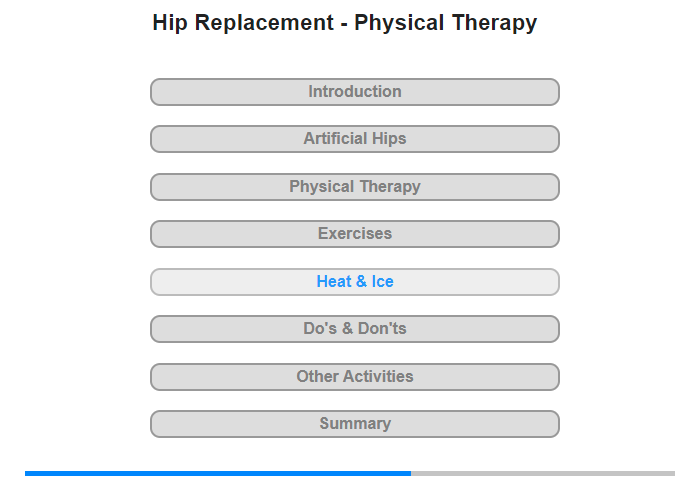 Hip Replacement - Physical Therapy

Introduction

Artificial Hips

Physical Therapy

Exercises

Heat & Ice

Do's & Don'ts

Other Activities

Summary